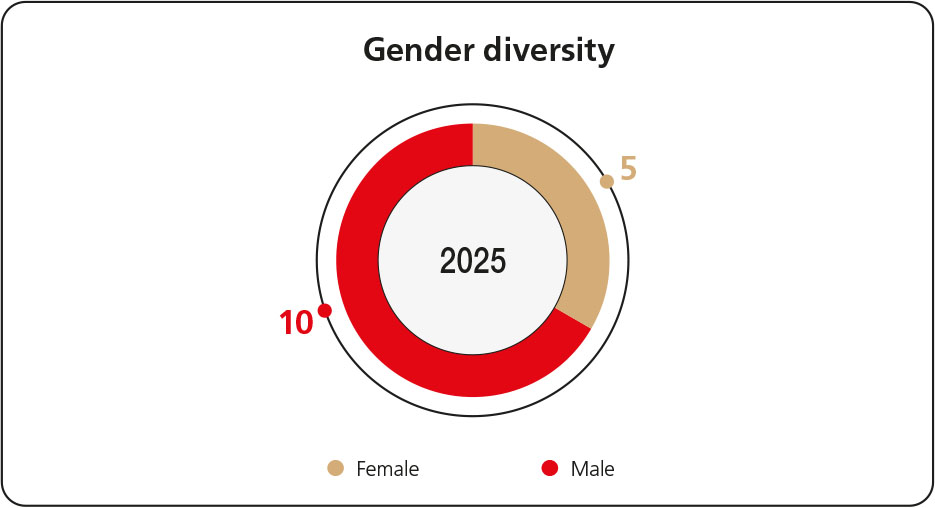 Gender diversity

5

2025

10

Female

Male